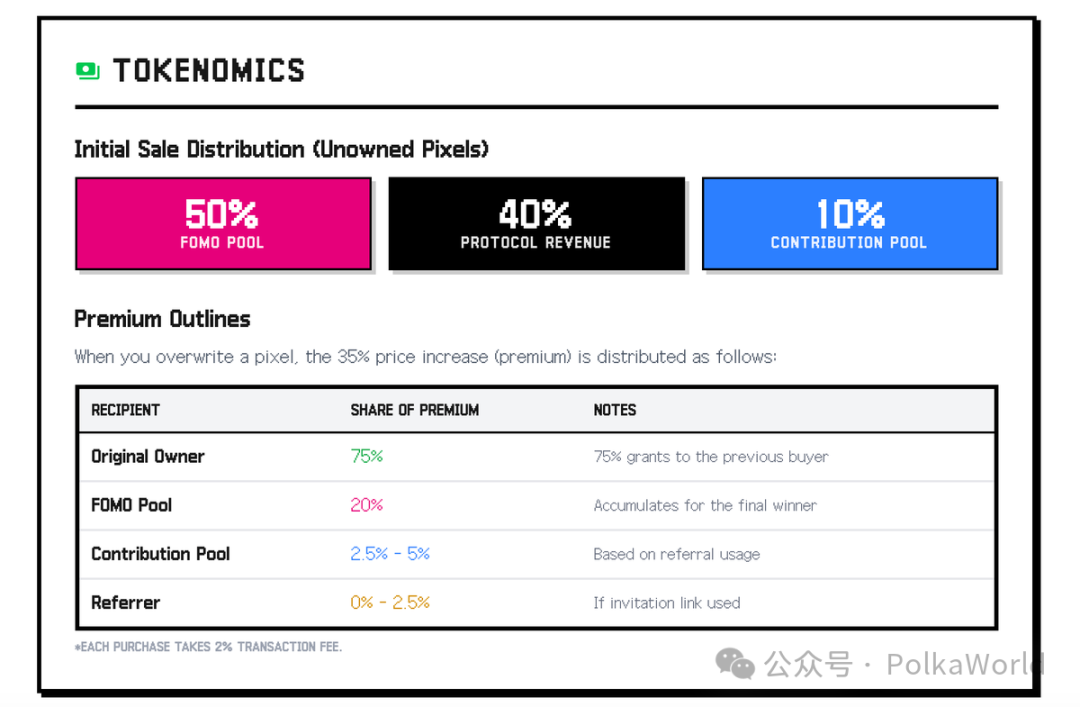 TOKENOMICS

Initial Sale Distribution (Unowned Pixels)

50%
FOMO POOL

40%
PROTOCOL REVENUE

10%
CONTRIBUTION POOL

Premium Outlines

When you overwrite a pixel, the 35% price increase (premium) is distributed as follows:

| RECIPIENT | SHARE OF PREMIUM | NOTES |
|---|---|---|
| Original Owner | 75% | 75% grants to the previous buyer |
| FOMO Pool | 20% | Accumulates for the final winner |
| Contribution Pool | 2.5% - 5% | Based on referral usage |
| Referrer | 0% - 2.5% | If invitation link used |

*EACH PURCHASE TAKES 2% TRANSACTION FEE.

公众号 · PolkaWorld